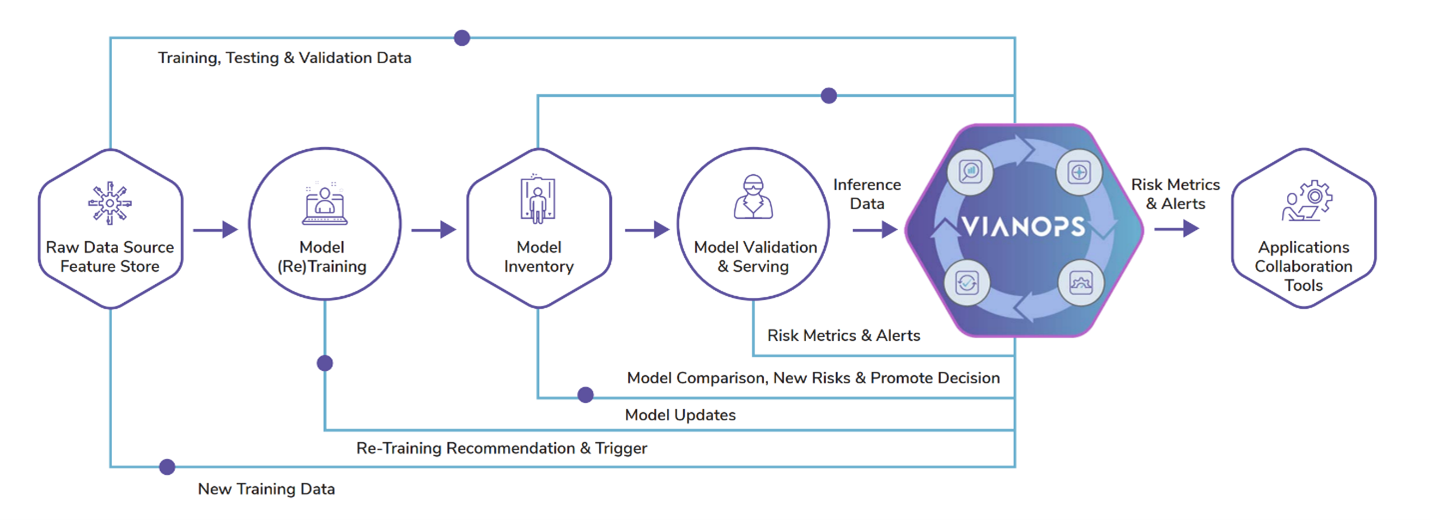 Training, Testing & Validation Data

Raw Data Source Feature Store

Model (Re)Training

Model Inventory

Model Validation & Serving

Inference Data

VIANOPS

Risk Metrics & Alerts

Applications Collaboration Tools

Risk Metrics & Alerts

Model Comparison, New Risks & Promote Decision

Model Updates

Re-Training Recommendation & Trigger

New Training Data